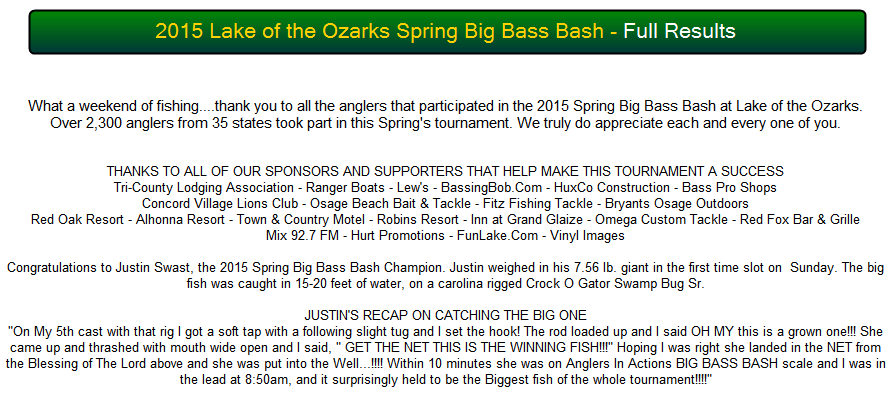 2015 Lake of the Ozarks Spring Big Bass Bash - Full Results

What a weekend of fishing....thank you to all the anglers that participated in the 2015 Spring Big Bass Bash at Lake of the Ozarks. Over 2,300 anglers from 35 states took part in this Spring's tournament. We truly do appreciate each and every one of you.

THANKS TO ALL OF OUR SPONSORS AND SUPPORTERS THAT HELP MAKE THIS TOURNAMENT A SUCCESS
Tri-County Lodging Association - Ranger Boats - Lew's - BassingBob.Com - HuxCo Construction - Bass Pro Shops
Concord Village Lions Club - Osage Beach Bait & Tackle - Fitz Fishing Tackle - Bryants Osage Outdoors
Red Oak Resort - Alhonna Resort - Town & Country Motel - Robins Resort - Inn at Grand Glaize - Omega Custom Tackle - Red Fox Bar & Grille
Mix 92.7 FM - Hurt Promotions - FunLake.Com - Vinyl Images

Congratulations to Justin Swast, the 2015 Spring Big Bass Bash Champion. Justin weighed in his 7.56 lb. giant in the first time slot on Sunday. The big fish was caught in 15-20 feet of water, on a carolina rigged Crock O Gator Swamp Bug Sr.

JUSTIN'S RECAP ON CATCHING THE BIG ONE
"On My 5th cast with that rig I got a soft tap with a following slight tug and I set the hook! The rod loaded up and I said OH MY this is a grown one!!! She came up and thrashed with mouth wide open and I said, " GET THE NET THIS IS THE WINNING FISH!!!" Hoping I was right she landed in the NET from the Blessing of The Lord above and she was put into the Well...!!!! Within 10 minutes she was on Anglers In Actions BIG BASS BASH scale and I was in the lead at 8:50am, and it surprisingly held to be the Biggest fish of the whole tournament!!!!"